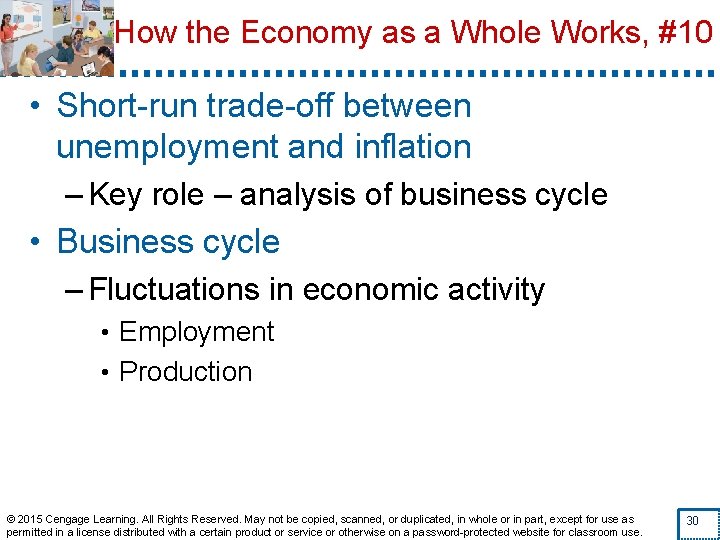 How the Economy as a Whole Works, #10

• Short-run trade-off between unemployment and inflation

– Key role – analysis of business cycle

• Business cycle

– Fluctuations in economic activity

• Employment

• Production

© 2015 Cengage Learning. All Rights Reserved. May not be copied, scanned, or duplicated, in whole or in part, except for use as permitted in a license distributed with a certain product or service or otherwise on a password-protected website for classroom use.

30